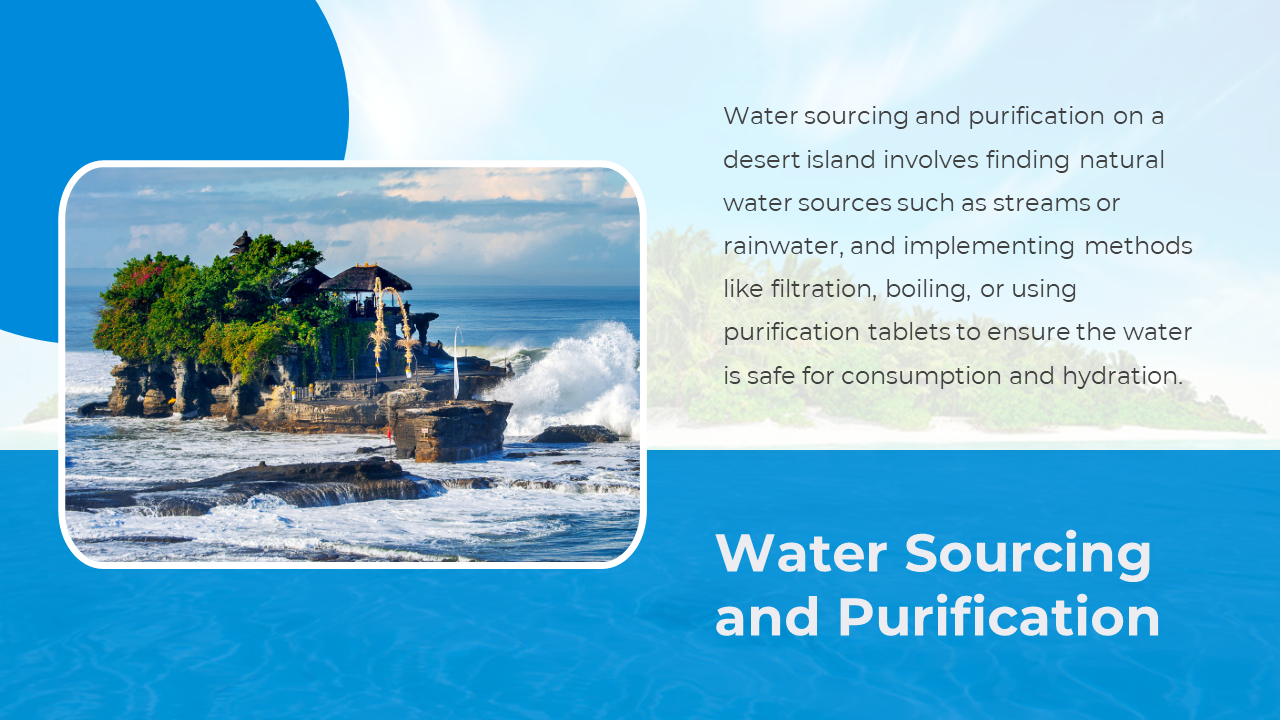 Water sourcing and purification on a desert island involves finding natural water sources such as streams or rainwater, and implementing methods like filtration, boiling, or using purification tablets to ensure the water is safe for consumption and hydration.

Water Sourcing and Purification